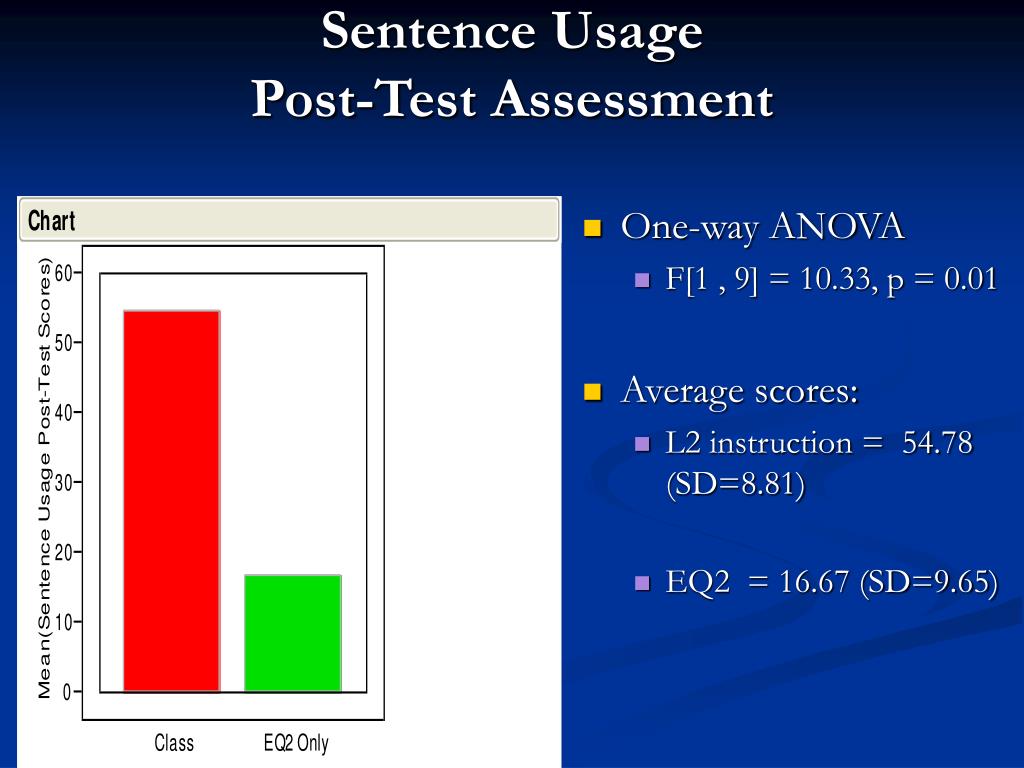 Sentence Usage
Post-Test Assessment

Chart

Mean(Sentence Usage Post-Test Scores)

60
50
40
30
20
10
0

Class
EQ2 Only

One-way ANOVA
F[1 , 9] = 10.33, p = 0.01

Average scores:
L2 instruction = 54.78 (SD=8.81)

EQ2 = 16.67 (SD=9.65)